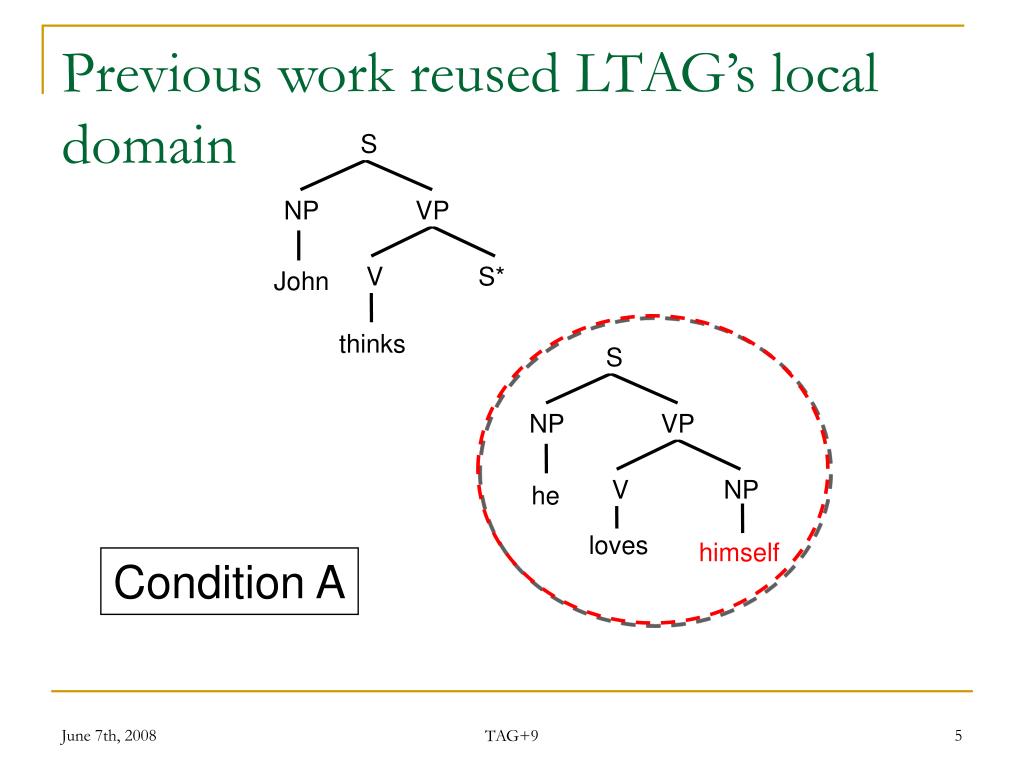 Previous work reused LTAG's local domain

S
NP
VP
John
V
S*
thinks

S
NP
VP
he
V
NP
loves
himself

Condition A

June 7th, 2008
TAG+9
5